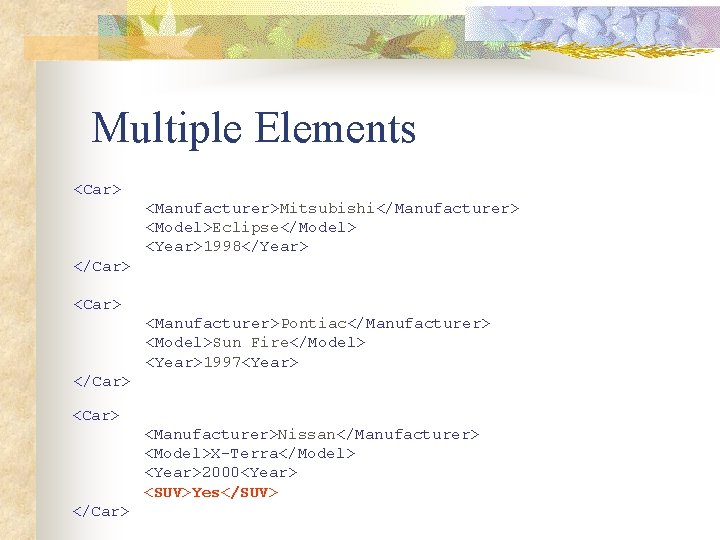 Multiple Elements

<Car>
<Manufacturer>Mitsubishi</Manufacturer>
<Model>Eclipse</Model>
<Year>1998</Year>
</Car>

<Car>
<Manufacturer>Pontiac</Manufacturer>
<Model>Sun Fire</Model>
<Year>1997<Year>
</Car>

<Car>
<Manufacturer>Nissan</Manufacturer>
<Model>X-Terra</Model>
<Year>2000<Year>
<SUV>Yes</SUV>
</Car>